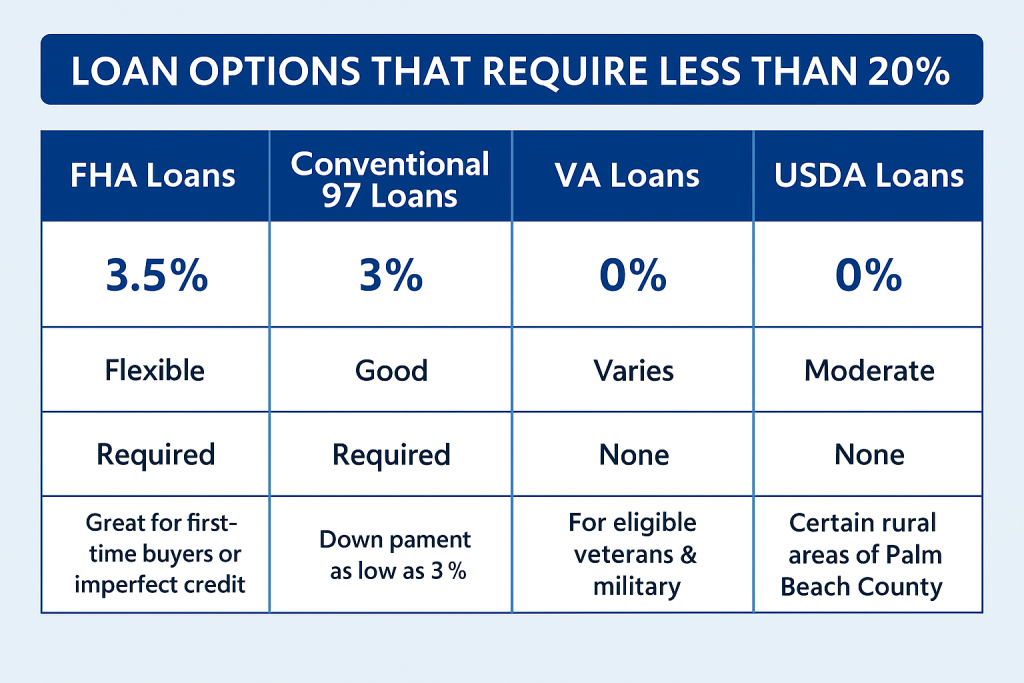 LOAN OPTIONS THAT REQUIRE LESS THAN 20%

| FHA Loans | Conventional 97 Loans | VA Loans | USDA Loans |
|---|---|---|---|
| 3.5% | 3% | 0% | 0% |
| Flexible | Good | Varies | Moderate |
| Required | Required | None | None |
| Great for first-time buyers or imperfect credit | Down pament as low as 3 % | For eligible veterans & military | Certain rural areas of Palm Beach County |